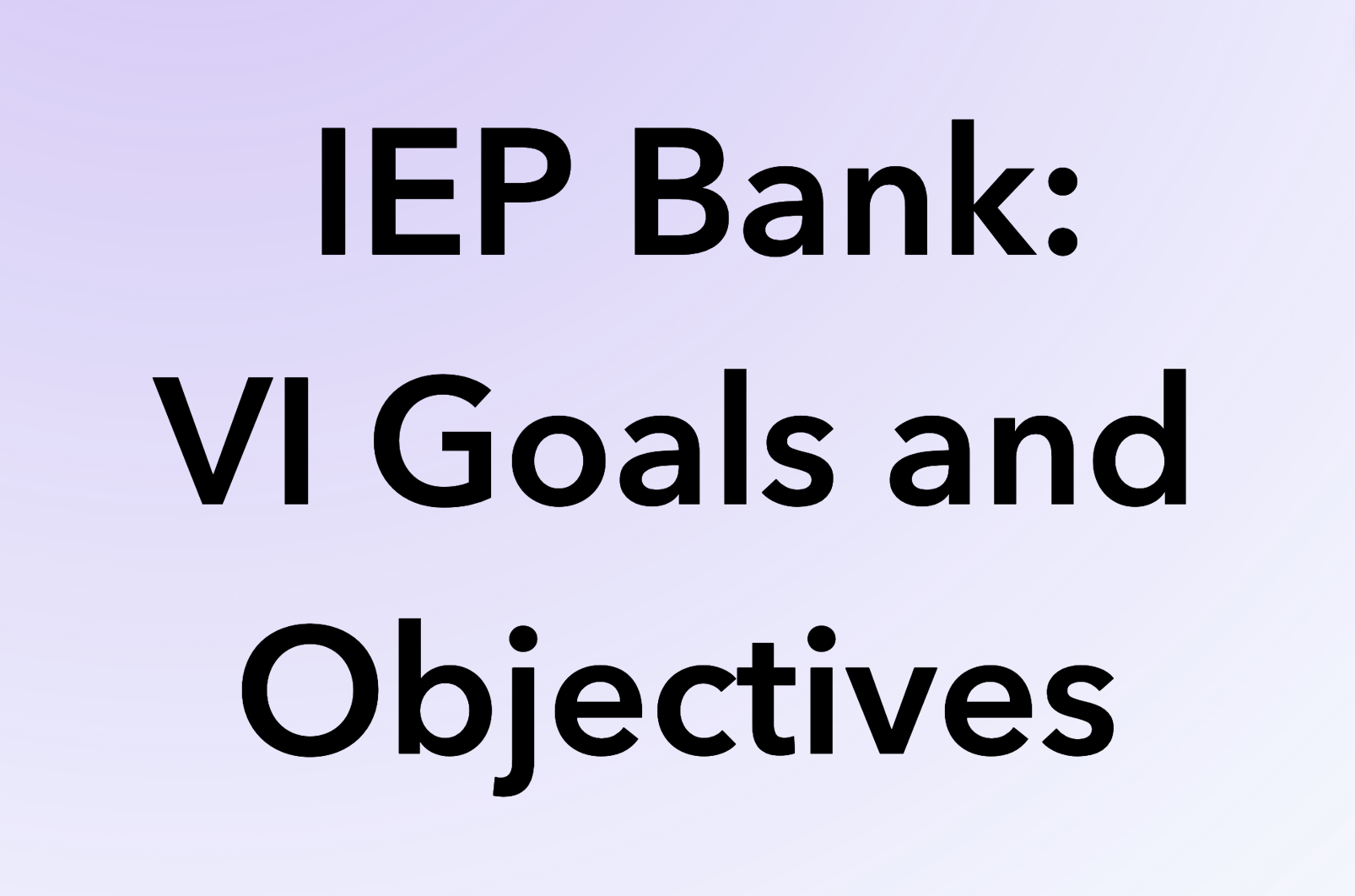 IEP Bank: VI Goals and Objectives